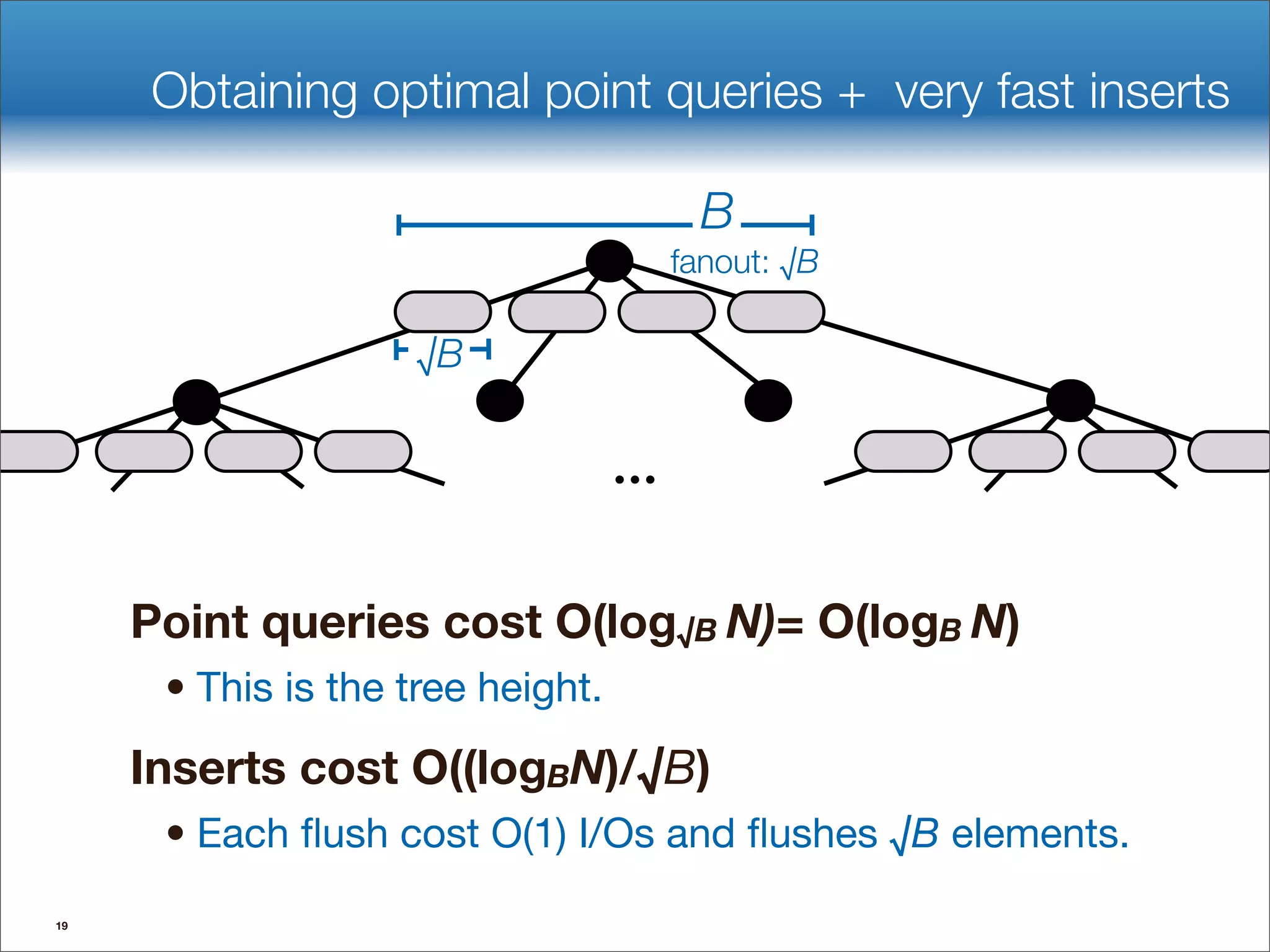 Obtaining optimal point queries + very fast inserts

$B$

fanout: $\sqrt{B}$

$\sqrt{B}$

...

Point queries cost $O(\log_{\sqrt{B}} N) = O(\log_B N)$

• This is the tree height.

Inserts cost $O((\log_B N)/\sqrt{B})$

• Each flush cost O(1) I/Os and flushes $\sqrt{B}$ elements.

19